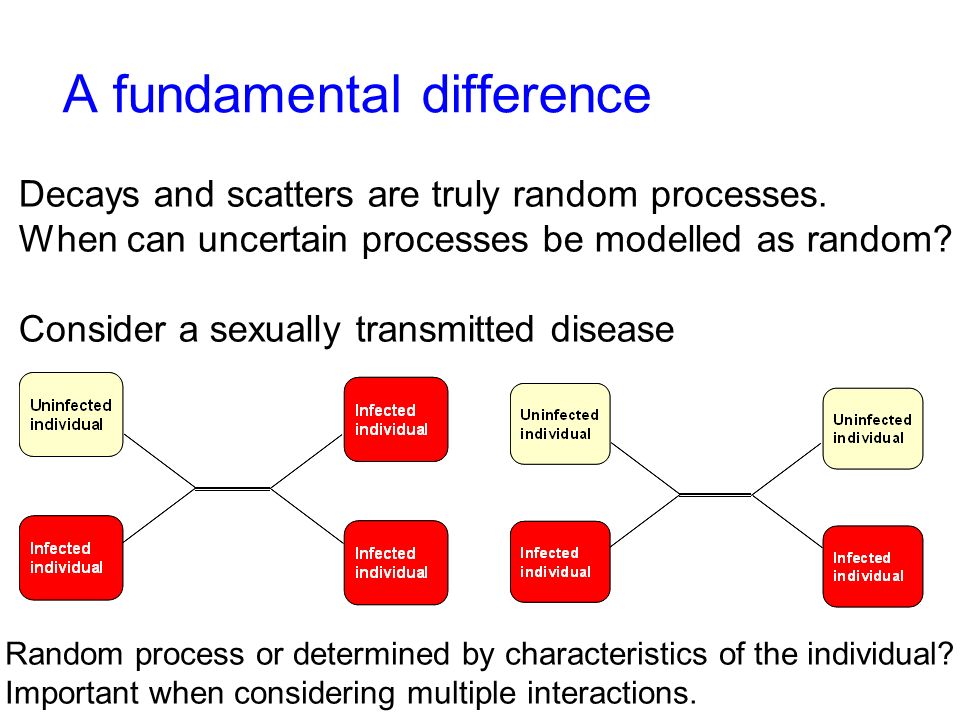 A fundamental difference

Decays and scatters are truly random processes.
When can uncertain processes be modelled as random?

Consider a sexually transmitted disease

Uninfected individual

Infected individual

Infected individual

Infected individual

Uninfected individual

Infected individual

Uninfected individual

Infected individual

Random process or determined by characteristics of the individual?
Important when considering multiple interactions.